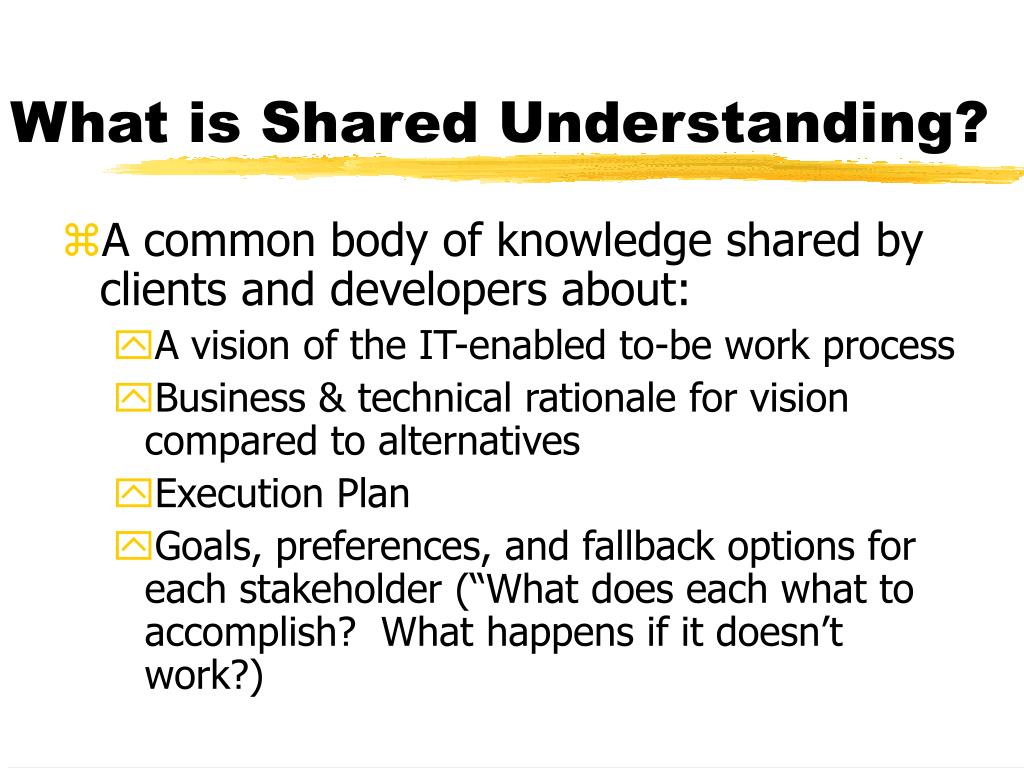 What is Shared Understanding?

A common body of knowledge shared by clients and developers about:

A vision of the IT-enabled to-be work process

Business & technical rationale for vision compared to alternatives

Execution Plan

Goals, preferences, and fallback options for each stakeholder (“What does each what to accomplish?  What happens if it doesn’t work?)